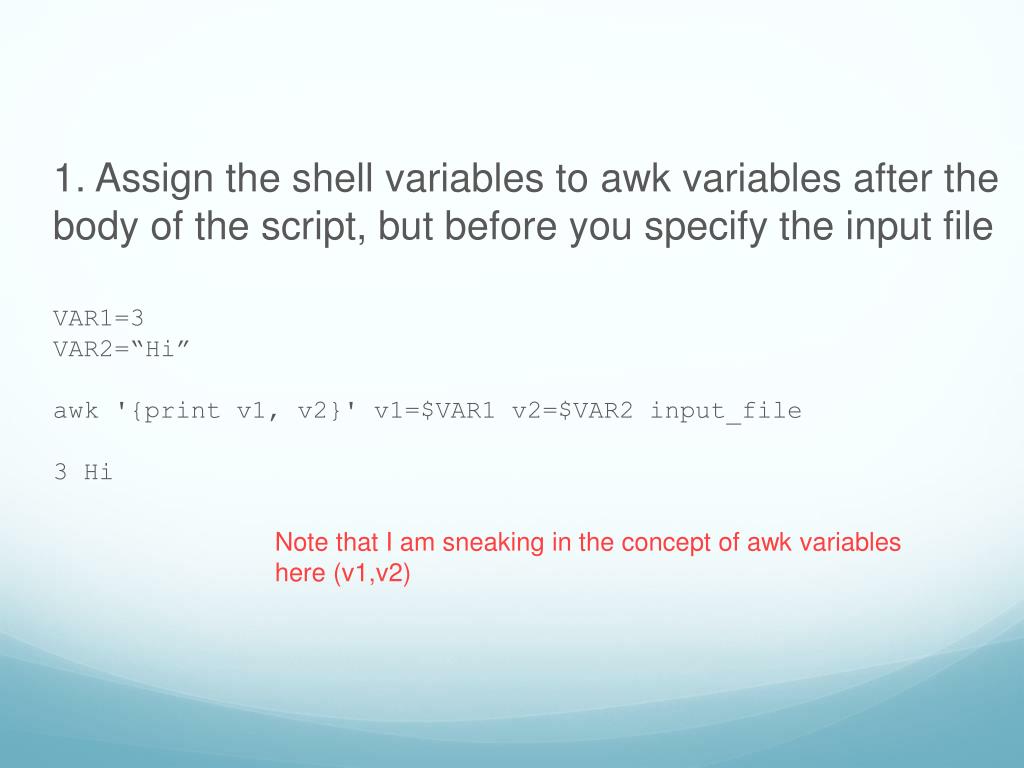 1. Assign the shell variables to awk variables after the body of the script, but before you specify the input file

VAR1=3
VAR2=“Hi”

awk '{print v1, v2}' v1=$VAR1 v2=$VAR2 input_file

3 Hi

Note that I am sneaking in the concept of awk variables here (v1,v2)